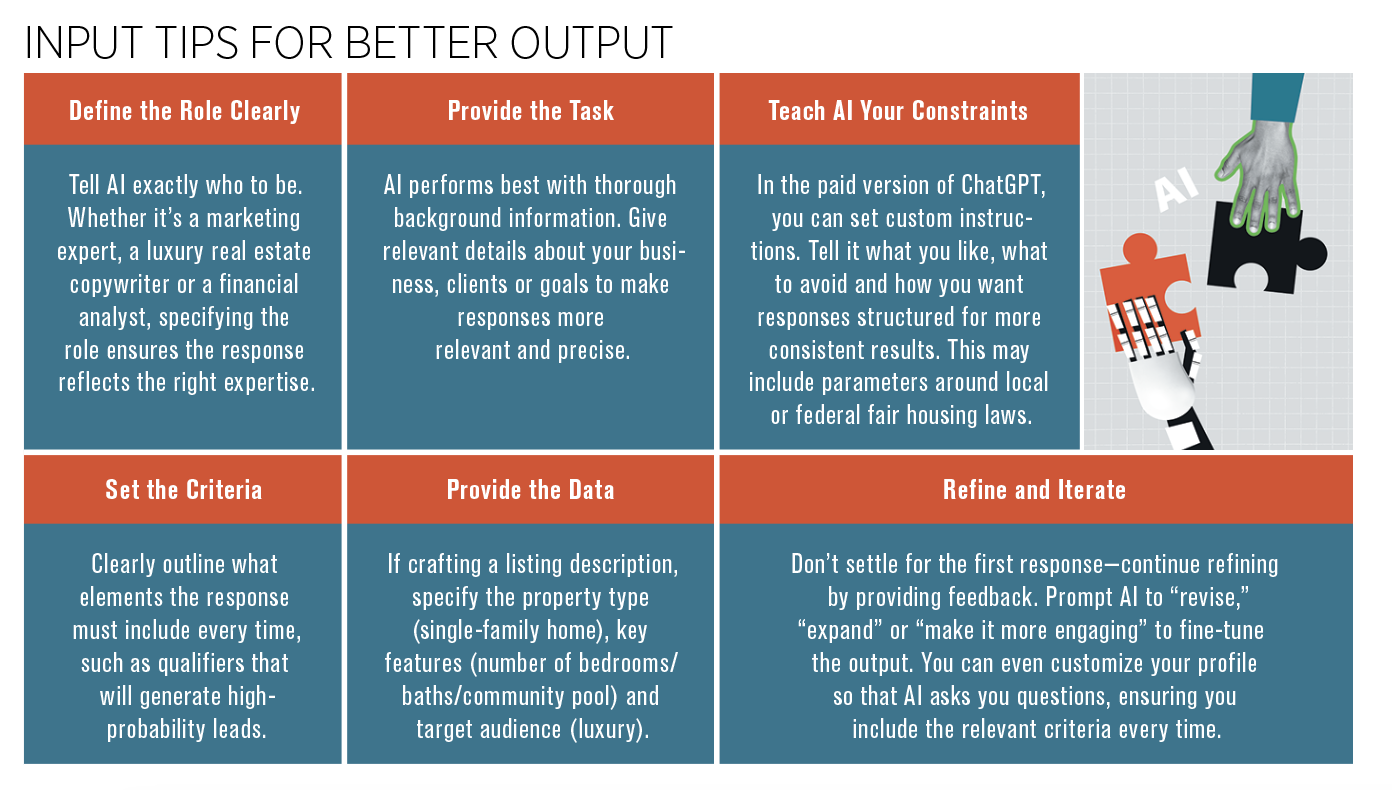 INPUT TIPS FOR BETTER OUTPUT

Define the Role Clearly

Tell AI exactly who to be. Whether it's a marketing expert, a luxury real estate copywriter or a financial analyst, specifying the role ensures the response reflects the right expertise.

Provide the Task

AI performs best with thorough background information. Give relevant details about your business, clients or goals to make responses more relevant and precise.

Teach AI Your Constraints

In the paid version of ChatGPT, you can set custom instructions. Tell it what you like, what to avoid and how you want responses structured for more consistent results. This may include parameters around local or federal fair housing laws.

AI

Set the Criteria

Clearly outline what elements the response must include every time, such as qualifiers that will generate high-probability leads.

Provide the Data

If crafting a listing description, specify the property type (single-family home), key features (number of bedrooms/baths/community pool) and target audience (luxury).

Refine and Iterate

Don't settle for the first response—continue refining by providing feedback. Prompt AI to "revise," "expand" or "make it more engaging" to fine-tune the output. You can even customize your profile so that AI asks you questions, ensuring you include the relevant criteria every time.